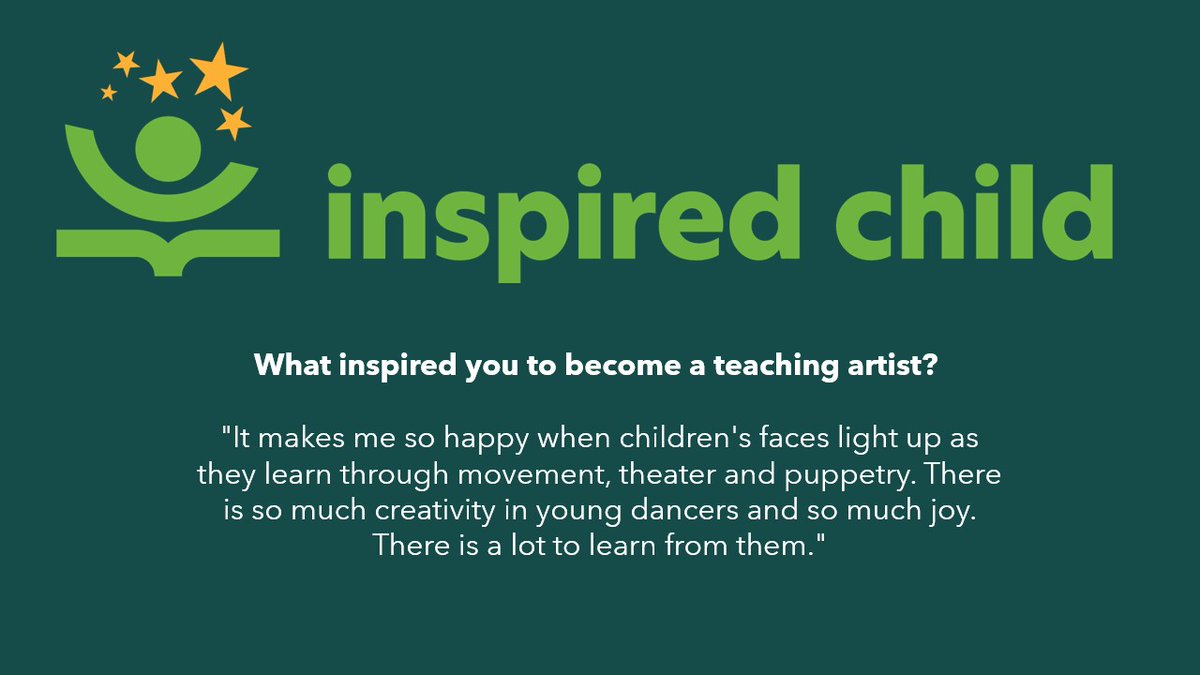 inspired child

What inspired you to become a teaching artist?

"It makes me so happy when children's faces light up as they learn through movement, theater and puppetry. There is so much creativity in young dancers and so much joy. There is a lot to learn from them."